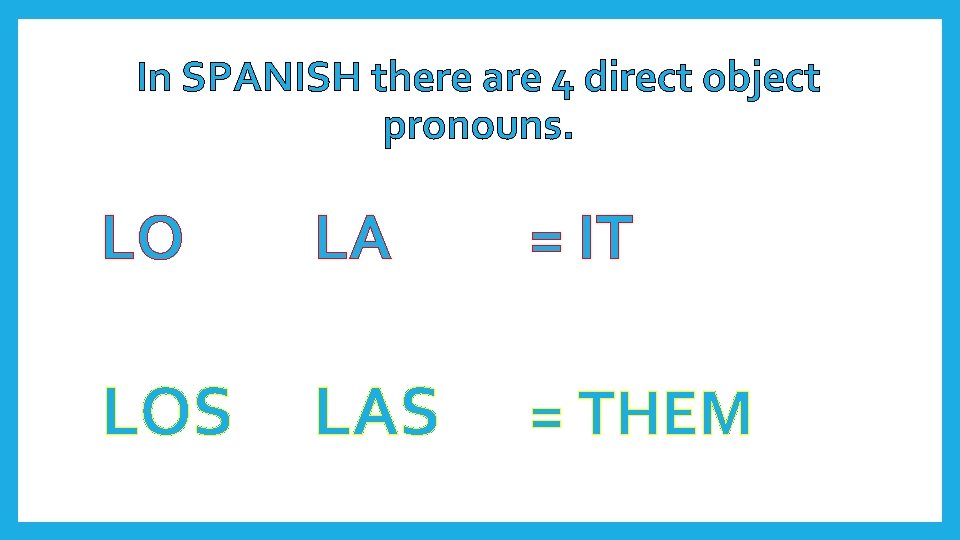 In SPANISH there are 4 direct object pronouns.

LO LA = IT

LOS LAS = THEM